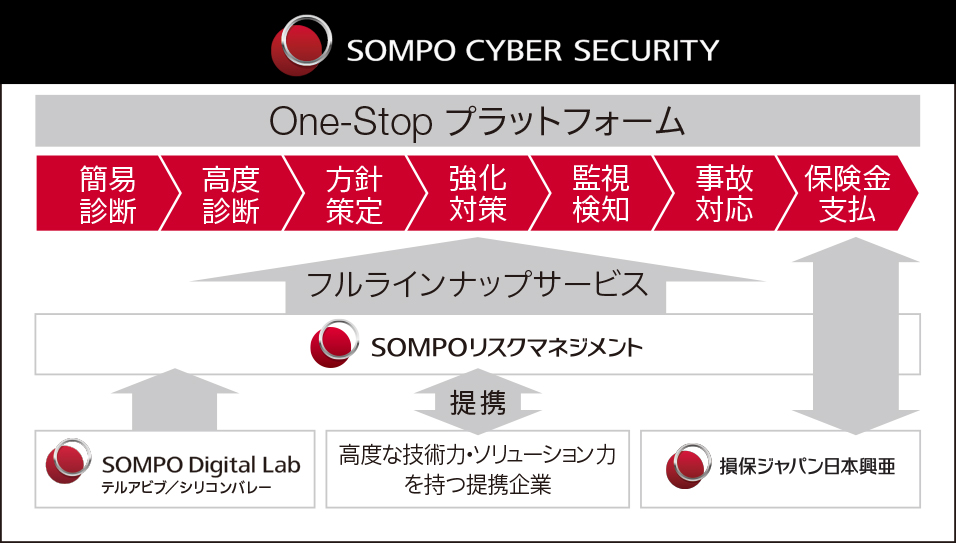 SOMPO CYBER SECURITY

One-Stop プラットフォーム

簡易診断

高度診断

方針策定

強化対策

監視検知

事故対応

保険金支払

フルラインナップサービス

SOMPOリスクマネジメント

提携

SOMPO Digital Lab
テルアビブ／シリコンバレー

高度な技術力・ソリューション力を持つ提携企業

損保ジャパン日本興亜